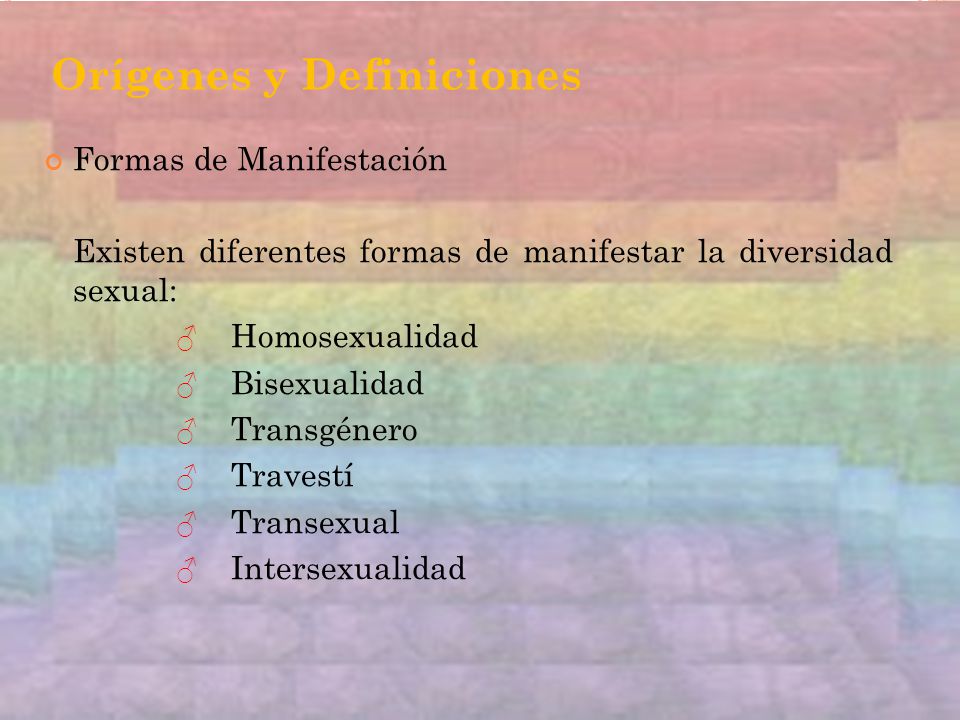 Orígenes y Definiciones

Formas de Manifestación

Existen diferentes formas de manifestar la diversidad sexual:

♂ Homosexualidad
♂ Bisexualidad
♂ Transgénero
♂ Travestí
♂ Transexual
♂ Intersexualidad